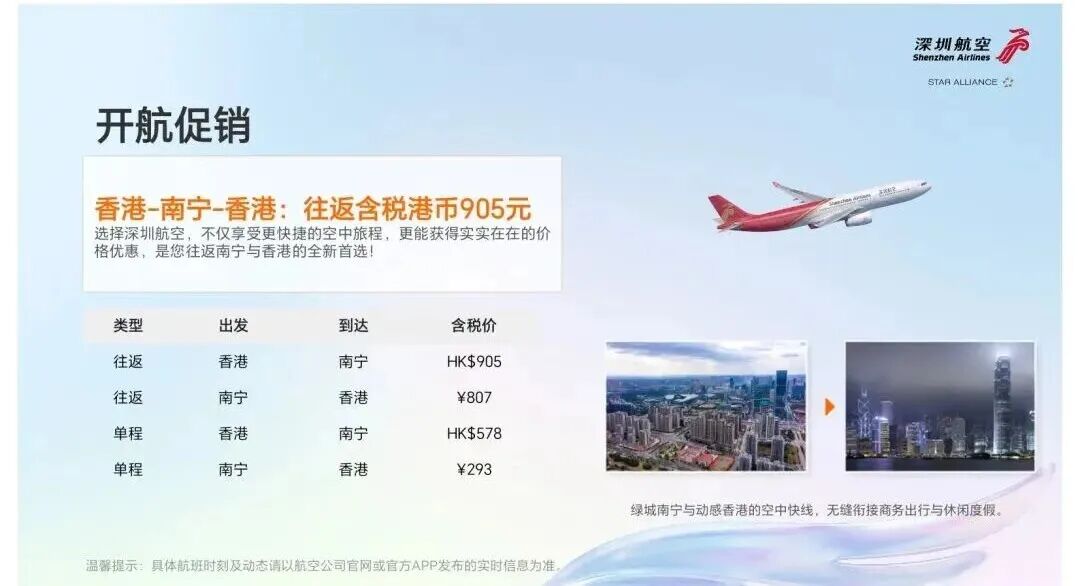 深圳航空
Shenzhen Airlines

STAR ALLIANCE

开航促销

香港-南宁-香港：往返含税港币905元
选择深圳航空，不仅享受更快捷的空中旅程，更能获得实实在在的价格优惠，是您往返南宁与香港的全新首选！

| 类型 | 出发 | 到达 | 含税价 |
|---|---|---|---|
| 往返 | 香港 | 南宁 | HK$905 |
| 往返 | 南宁 | 香港 | ¥807 |
| 单程 | 香港 | 南宁 | HK$578 |
| 单程 | 南宁 | 香港 | ¥293 |

绿城南宁与动感香港的空中快线，无缝衔接商务出行与休闲度假。

温馨提示：具体航班时刻及动态请以航空公司官网或官方APP发布的实时信息为准。